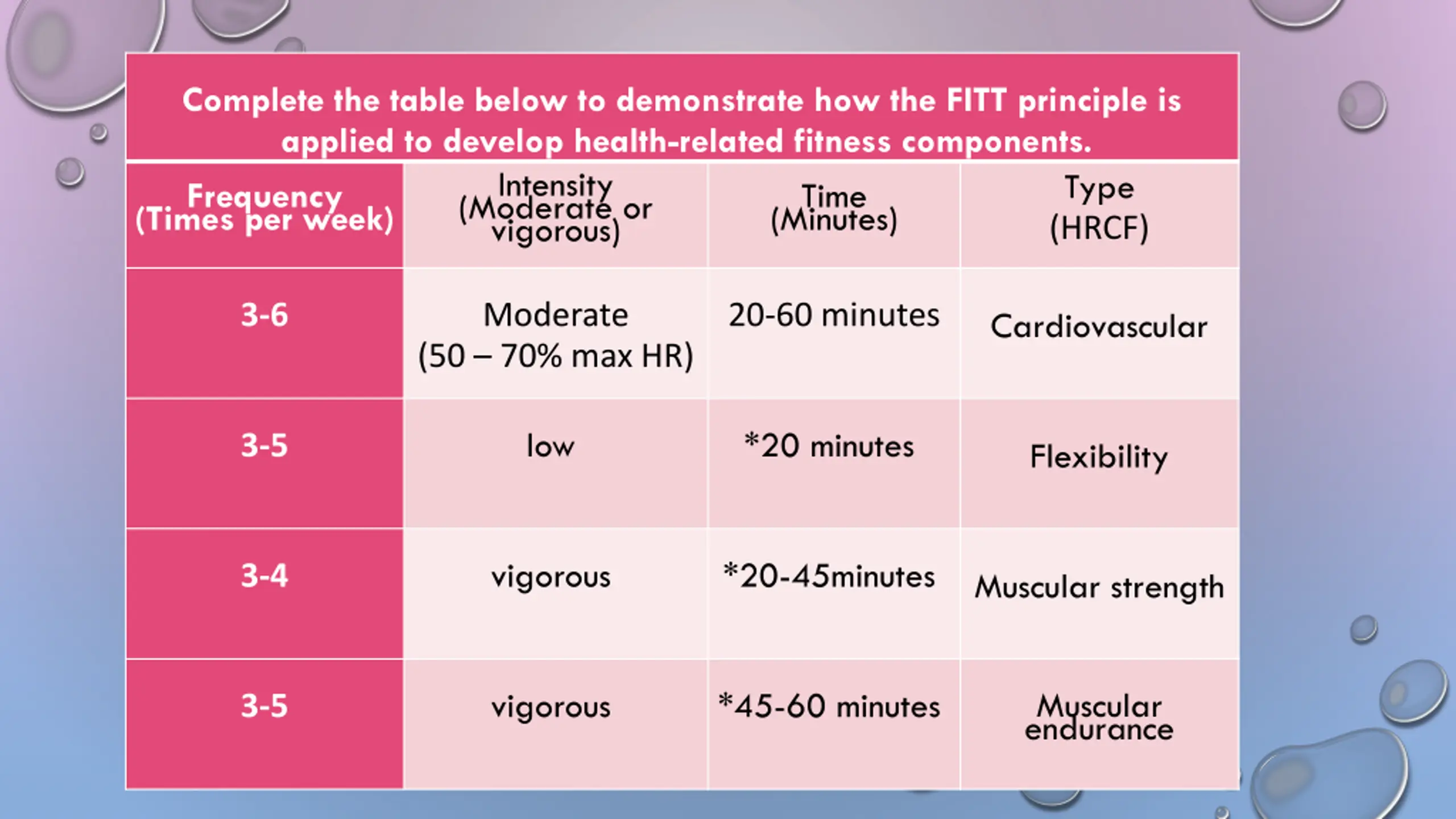 Complete the table below to demonstrate how the FITT principle is applied to develop health-related fitness components.

| Frequency (Times per week) | Intensity (Moderate or vigorous) | Time (Minutes) | Type (HRCF) |
|---|---|---|---|
| 3-6 | Moderate (50 – 70% max HR) | 20-60 minutes | Cardiovascular |
| 3-5 | low | *20 minutes | Flexibility |
| 3-4 | vigorous | *20-45minutes | Muscular strength |
| 3-5 | vigorous | *45-60 minutes | Muscular endurance |